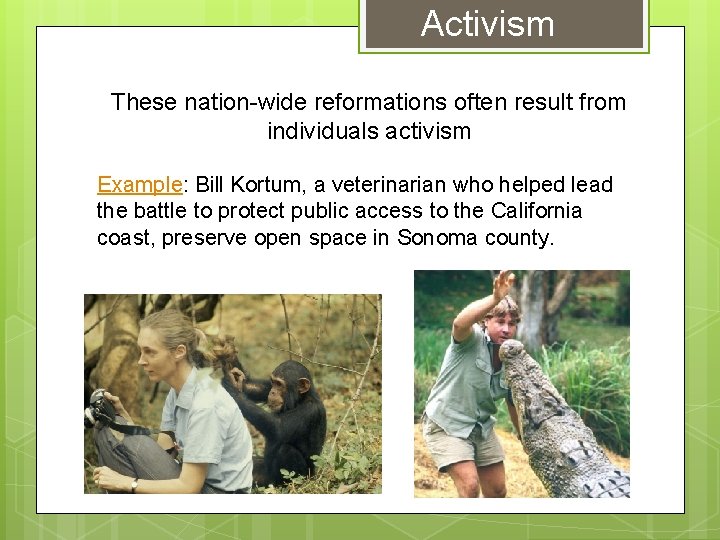 Activism

These nation-wide reformations often result from individuals activism

Example: Bill Kortum, a veterinarian who helped lead the battle to protect public access to the California coast, preserve open space in Sonoma county.